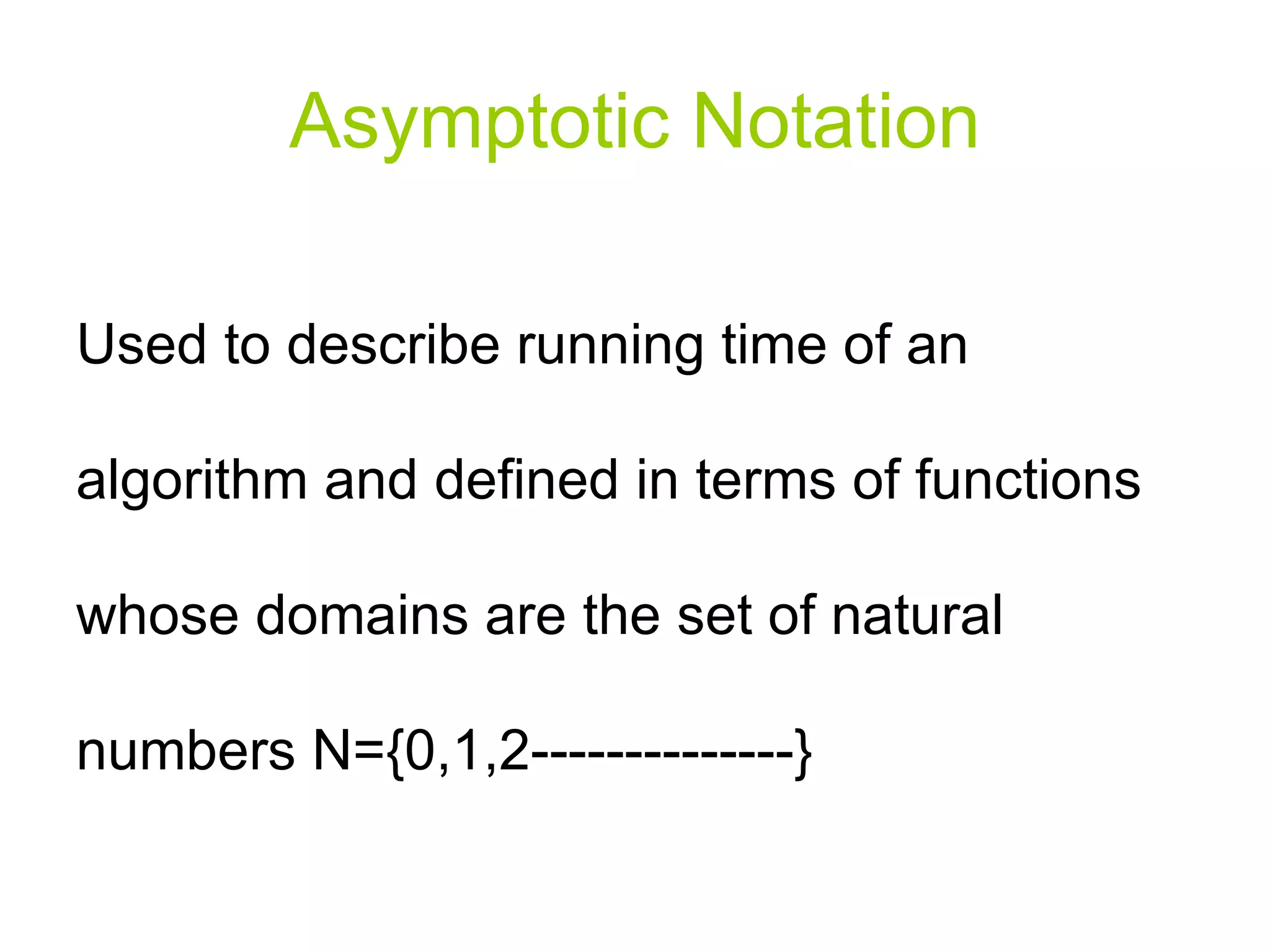 Asymptotic Notation

Used to describe running time of an algorithm and defined in terms of functions whose domains are the set of natural numbers N={0,1,2--------------}